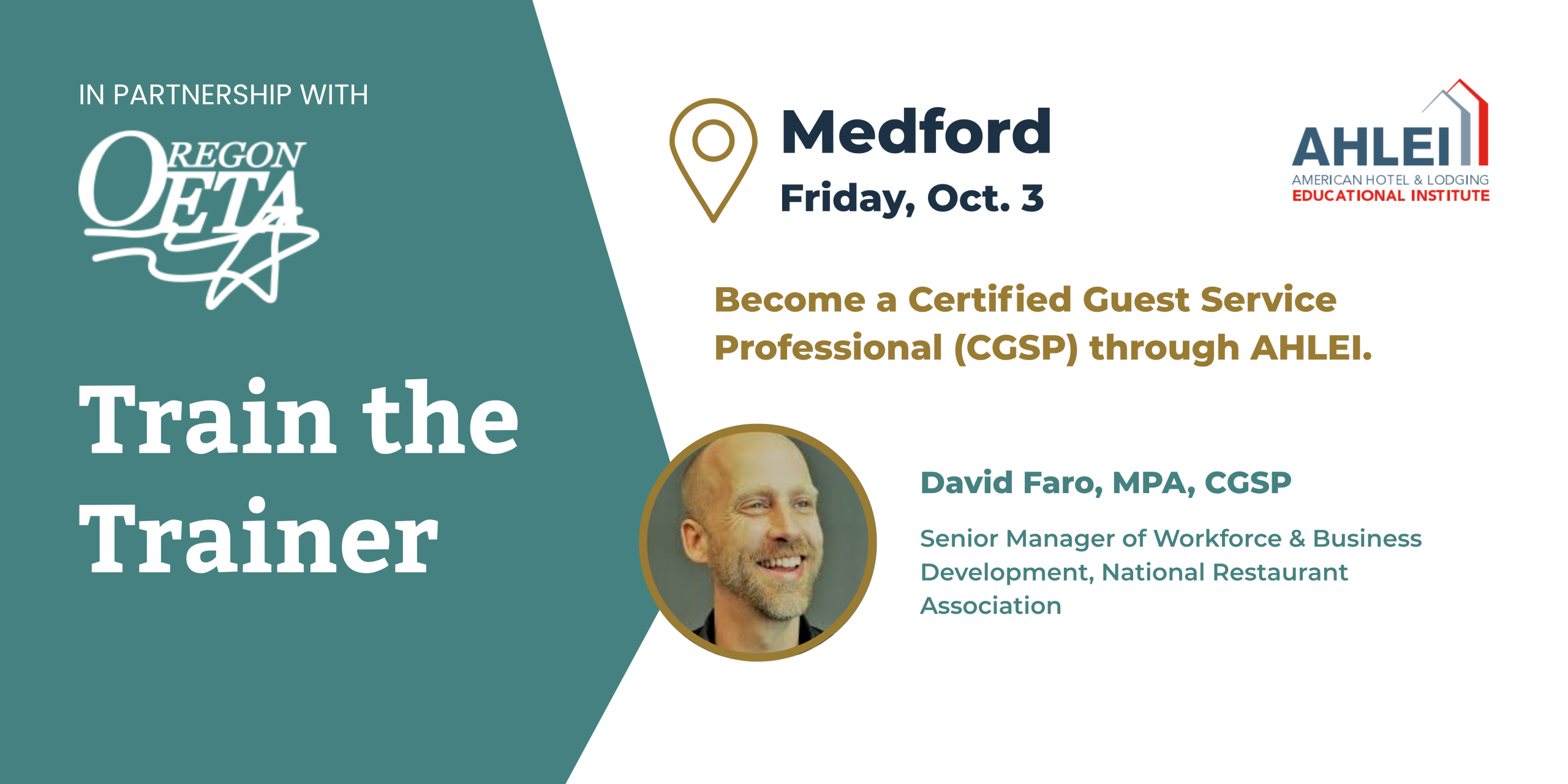 IN PARTNERSHIP WITH

OREGON
OETA

Train the Trainer

Medford
Friday, Oct. 3

AHLEI
AMERICAN HOTEL & LODGING
EDUCATIONAL INSTITUTE

Become a Certified Guest Service Professional (CGSP) through AHLEI.

David Faro, MPA, CGSP

Senior Manager of Workforce & Business Development, National Restaurant Association